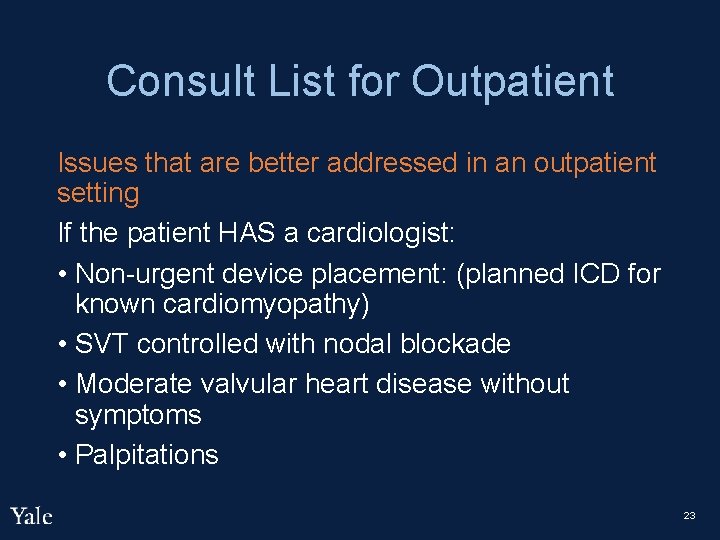 Consult List for Outpatient

Issues that are better addressed in an outpatient setting

If the patient HAS a cardiologist:

• Non-urgent device placement: (planned ICD for known cardiomyopathy)
• SVT controlled with nodal blockade
• Moderate valvular heart disease without symptoms
• Palpitations

Yale

23